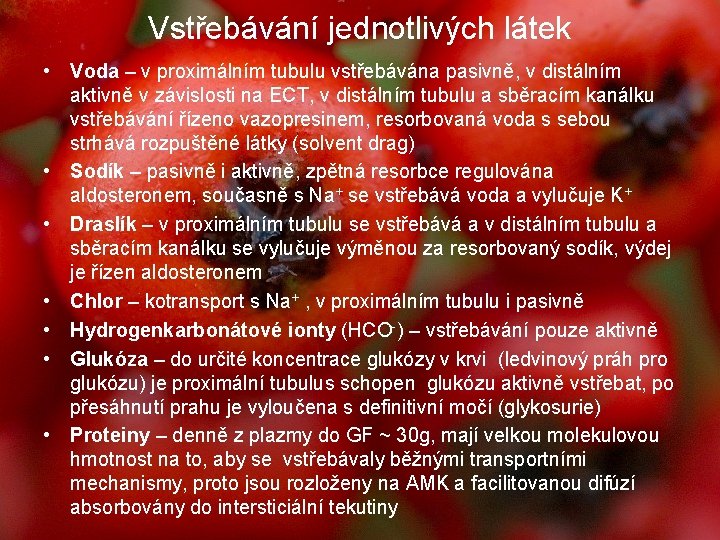 Vstřebávání jednotlivých látek

• **Voda** – v proximálním tubulu vstřebávána pasivně, v distálním aktivně v závislosti na ECT, v distálním tubulu a sběracím kanálku vstřebávání řízeno vazopresinem, resorbovaná voda s sebou strhává rozpuštěné látky (solvent drag)

• **Sodík** – pasivně i aktivně, zpětná resorbce regulována aldosteronem, současně s $Na^+$ se vstřebává voda a vylučuje $K^+$

• **Draslík** – v proximálním tubulu se vstřebává a v distálním tubulu a sběracím kanálku se vylučuje výměnou za resorbovaný sodík, výdej je řízen aldosteronem

• **Chlor** – kotransport s $Na^+$ , v proximálním tubulu i pasivně

• **Hydrogenkarbonátové ionty** ($HCO^-$) – vstřebávání pouze aktivně

• **Glukóza** – do určité koncentrace glukózy v krvi (ledvinový práh pro glukózu) je proximální tubulus schopen glukózu aktivně vstřebat, po přesáhnutí prahu je vyloučena s definitivní močí (glykosurie)

• **Proteiny** – denně z plazmy do GF ~ 30g, mají velkou molekulovou hmotnost na to, aby se vstřebávaly běžnými transportními mechanismy, proto jsou rozloženy na AMK a facilitovanou difúzí absorbovány do intersticiální tekutiny